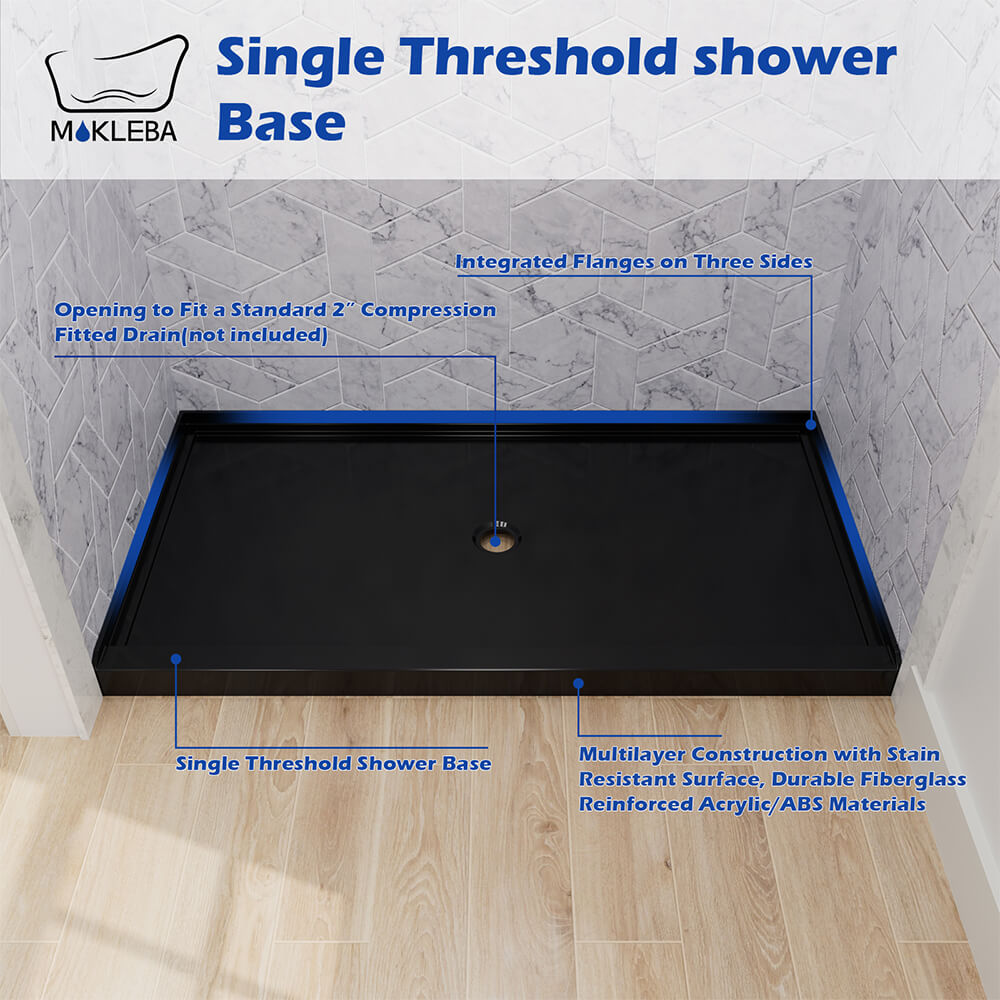 MOKLEBA

Single Threshold shower Base

Integrated Flanges on Three Sides

Opening to Fit a Standard 2″ Compression Fitted Drain(not included)

Single Threshold Shower Base

Multilayer Construction with Stain Resistant Surface, Durable Fiberglass Reinforced Acrylic/ABS Materials